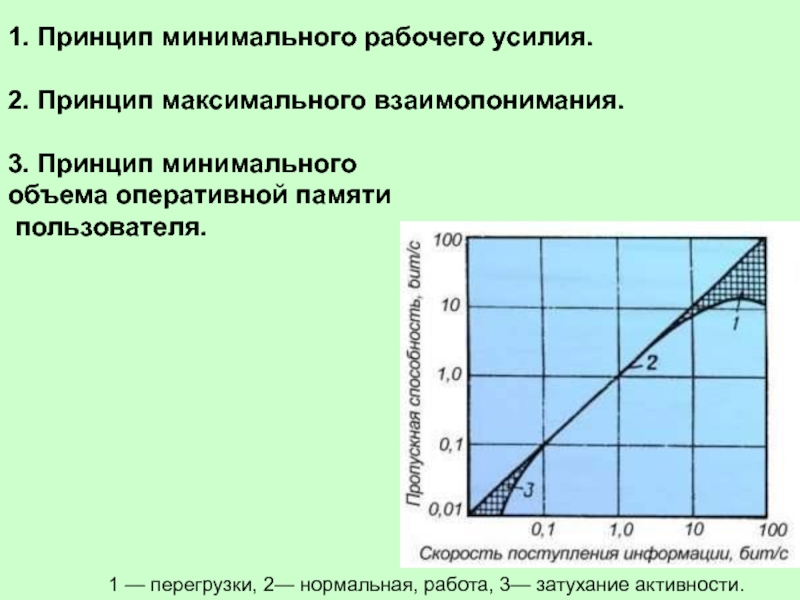 1. Принцип минимального рабочего усилия.

2. Принцип максимального взаимопонимания.

3. Принцип минимального объема оперативной памяти пользователя.

Пропускная способность, бит/с

100
10
1,0
0,1
0,01

1
2
3

0,1
1,0
10
100

Скорость поступления информации, бит/с

1 — перегрузки, 2— нормальная, работа, 3— затухание активности.